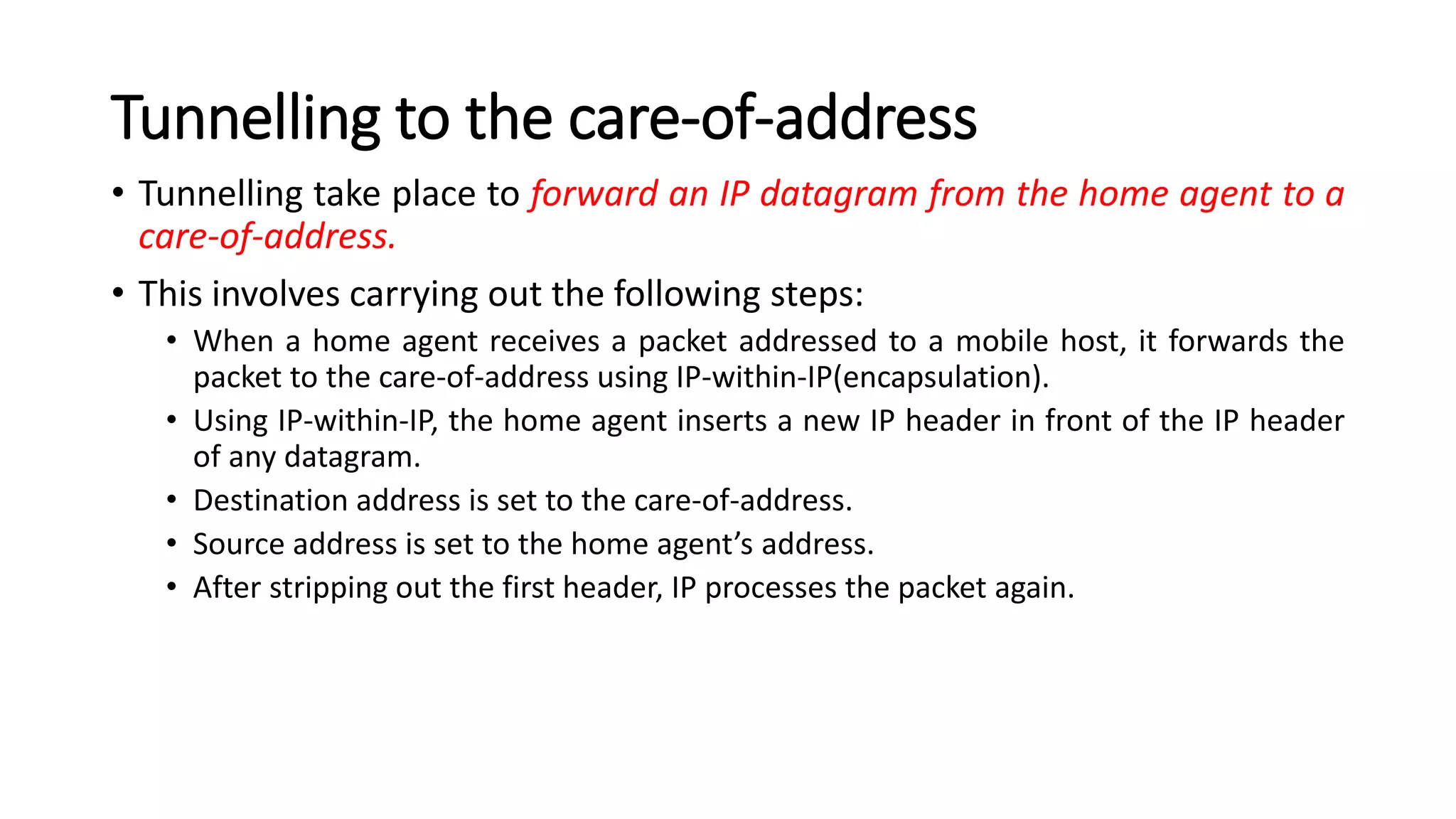 Tunnelling to the care-of-address

• Tunnelling take place to forward an IP datagram from the home agent to a care-of-address.

• This involves carrying out the following steps:
  • When a home agent receives a packet addressed to a mobile host, it forwards the packet to the care-of-address using IP-within-IP(encapsulation).
  • Using IP-within-IP, the home agent inserts a new IP header in front of the IP header of any datagram.
  • Destination address is set to the care-of-address.
  • Source address is set to the home agent's address.
  • After stripping out the first header, IP processes the packet again.